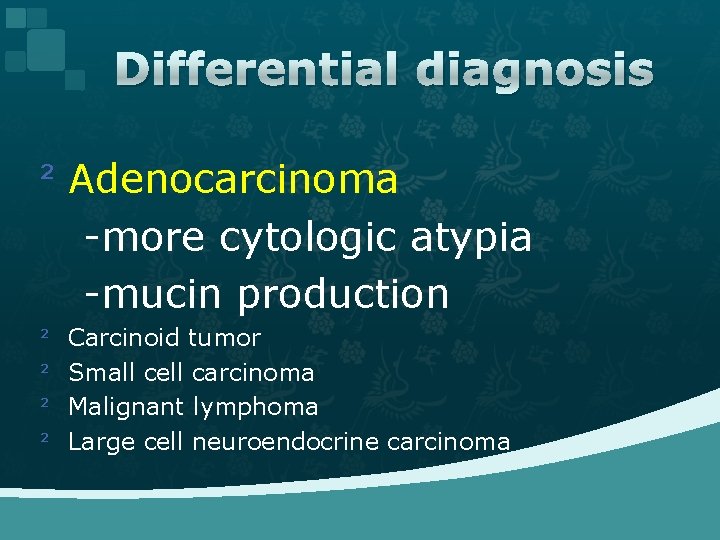 Differential diagnosis

² Adenocarcinoma
-more cytologic atypia
-mucin production

² Carcinoid tumor
² Small cell carcinoma
² Malignant lymphoma
² Large cell neuroendocrine carcinoma